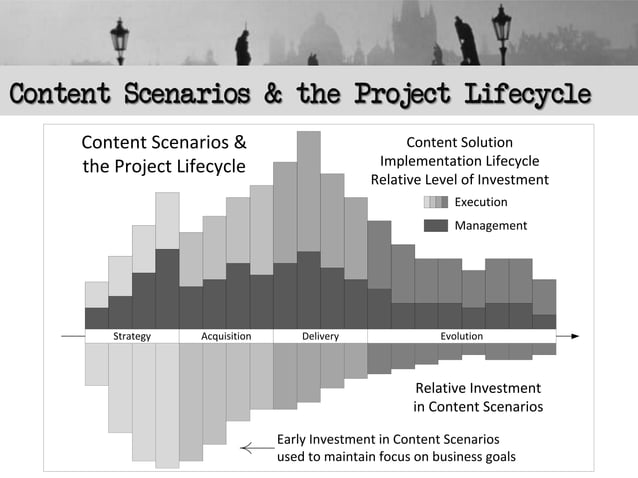 Content Scenarios & the Project Lifecycle

Content Scenarios & the Project Lifecycle

Content Solution Implementation Lifecycle Relative Level of Investment

Execution

Management

Strategy

Acquisition

Delivery

Evolution

Relative Investment in Content Scenarios

Early Investment in Content Scenarios used to maintain focus on business goals